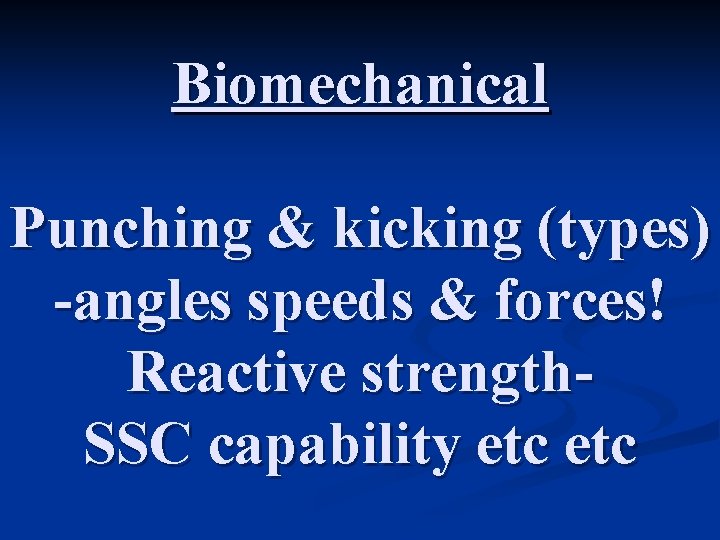 Biomechanical

Punching & kicking (types) -angles speeds & forces! Reactive strength- SSC capability etc etc